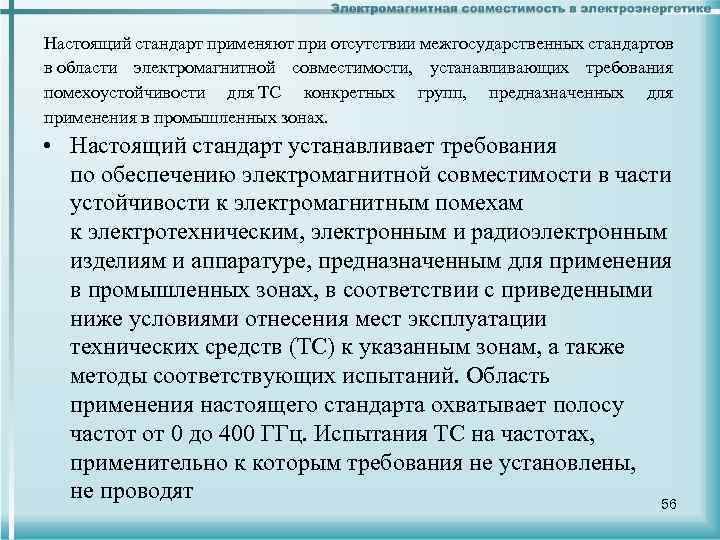 Электромагнитная совместимость в электроэнергетике

Настоящий стандарт применяют при отсутствии межгосударственных стандартов в области электромагнитной совместимости, устанавливающих требования помехоустойчивости для ТС конкретных групп, предназначенных для применения в промышленных зонах.

• Настоящий стандарт устанавливает требования по обеспечению электромагнитной совместимости в части устойчивости к электромагнитным помехам к электротехническим, электронным и радиоэлектронным изделиям и аппаратуре, предназначенным для применения в промышленных зонах, в соответствии с приведенными ниже условиями отнесения мест эксплуатации технических средств (ТС) к указанным зонам, а также методы соответствующих испытаний. Область применения настоящего стандарта охватывает полосу частот от 0 до 400 ГГц. Испытания ТС на частотах, применительно к которым требования не установлены, не проводят

56